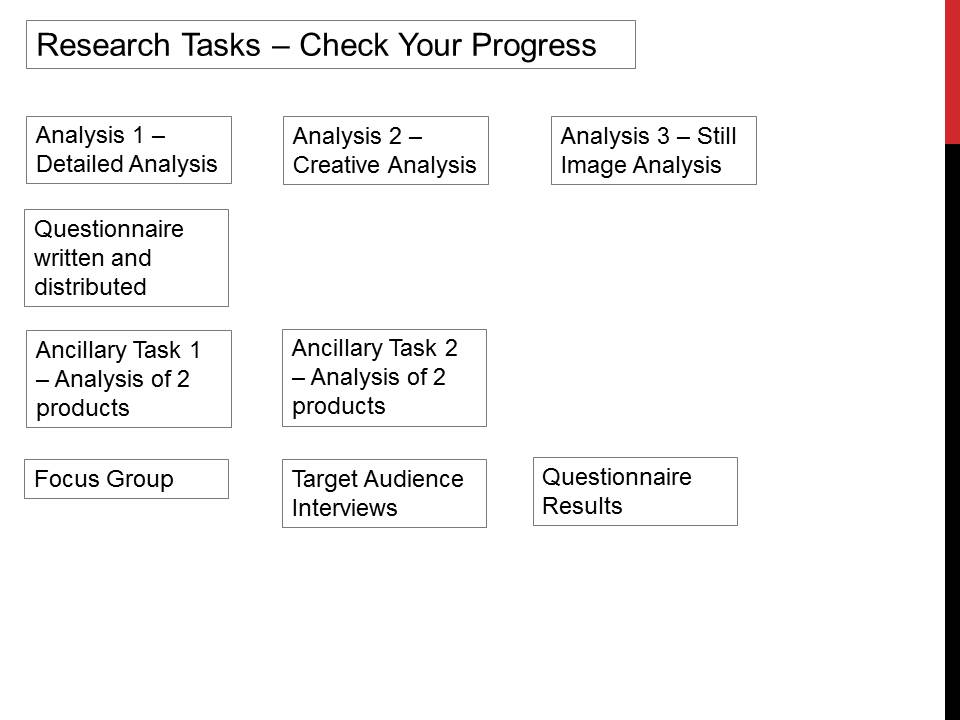 Research Tasks – Check Your Progress

Analysis 1 – Detailed Analysis

Analysis 2 – Creative Analysis

Analysis 3 – Still Image Analysis

Questionnaire written and distributed

Ancillary Task 1 – Analysis of 2 products

Ancillary Task 2 – Analysis of 2 products

Focus Group

Target Audience Interviews

Questionnaire Results